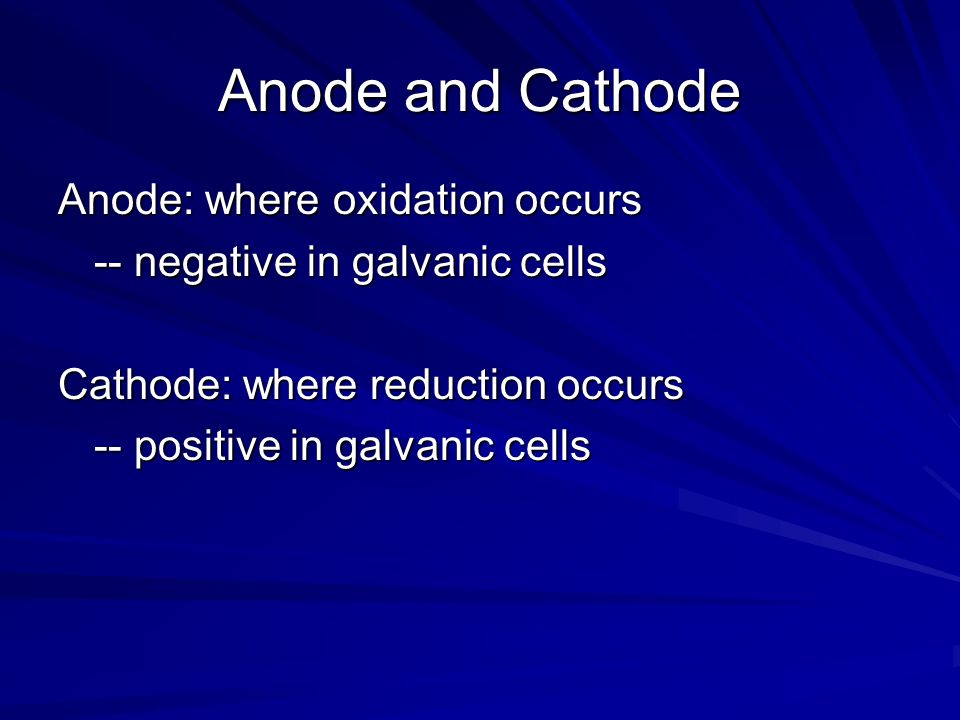 Anode and Cathode

Anode: where oxidation occurs
-- negative in galvanic cells

Cathode: where reduction occurs
-- positive in galvanic cells